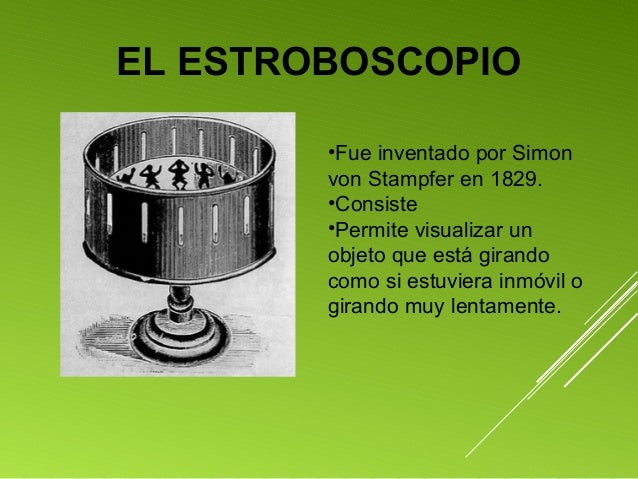 EL ESTROBOSCOPIO

•Fue inventado por Simon von Stampfer en 1829.
•Consiste
•Permite visualizar un objeto que está girando como si estuviera inmóvil o girando muy lentamente.